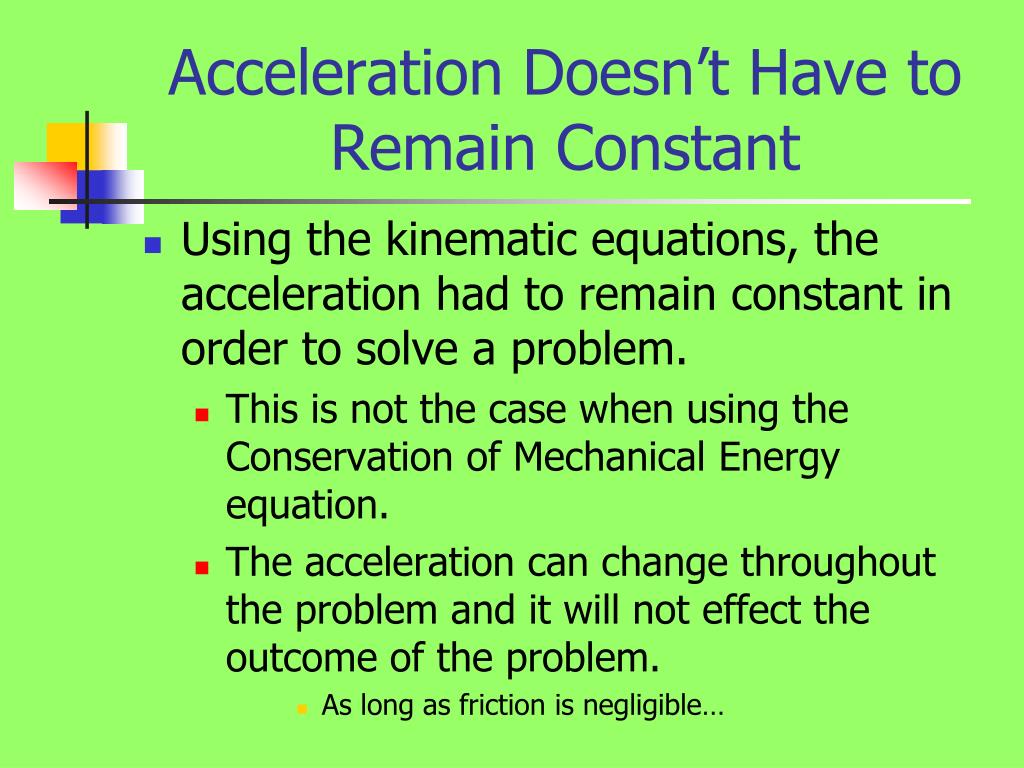 Acceleration Doesn’t Have to Remain Constant

Using the kinematic equations, the acceleration had to remain constant in order to solve a problem.

This is not the case when using the Conservation of Mechanical Energy equation.

The acceleration can change throughout the problem and it will not effect the outcome of the problem.

As long as friction is negligible…